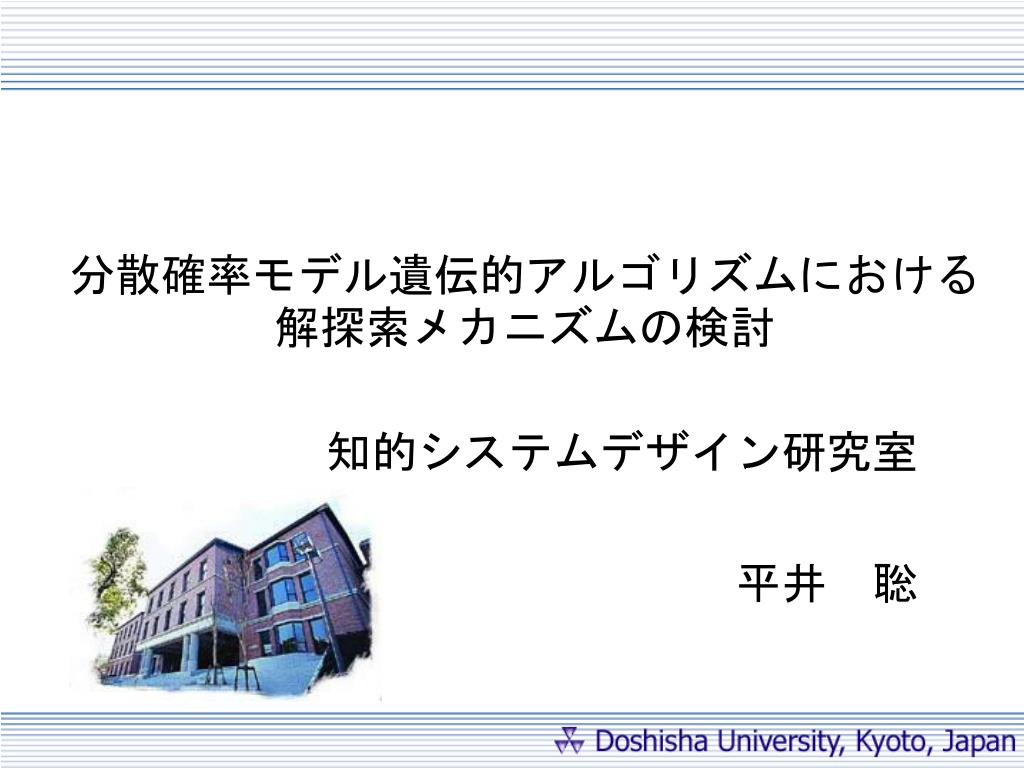 分散確率モデル遺伝的アルゴリズムにおける解探索メカニズムの検討

知的システムデザイン研究室

平井　聡

Doshisha University, Kyoto, Japan